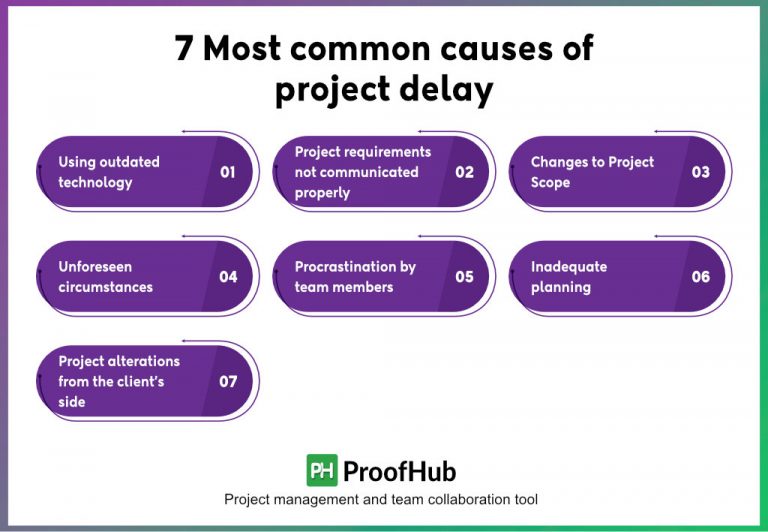 7 Most common causes of project delay

Using outdated technology 01

Project requirements not communicated properly 02

Changes to Project Scope 03

Unforeseen circumstances 04

Procrastination by team members 05

Inadequate planning 06

Project alterations from the client's side 07

PH ProofHub

Project management and team collaboration tool